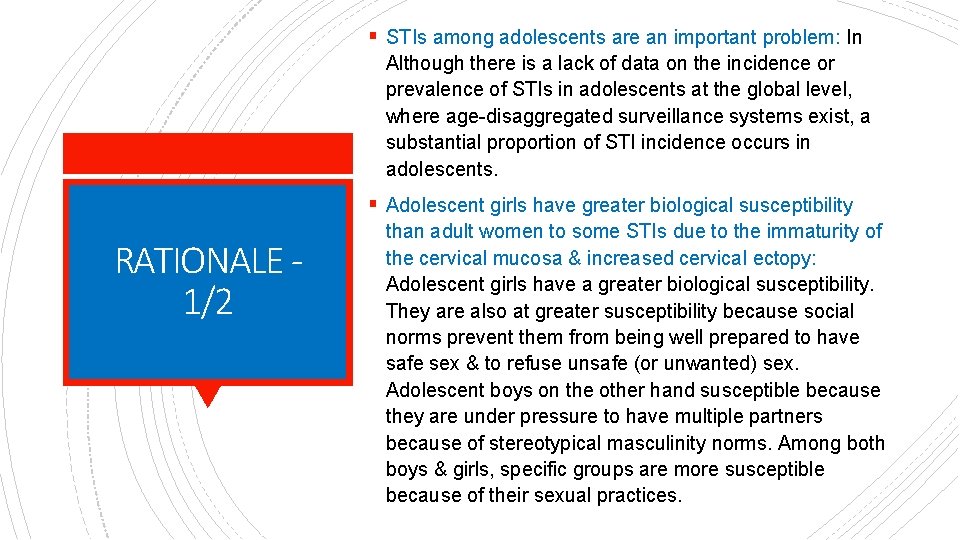 RATIONALE - 1/2

▪ STIs among adolescents are an important problem: In Although there is a lack of data on the incidence or prevalence of STIs in adolescents at the global level, where age-disaggregated surveillance systems exist, a substantial proportion of STI incidence occurs in adolescents.

▪ Adolescent girls have greater biological susceptibility than adult women to some STIs due to the immaturity of the cervical mucosa & increased cervical ectopy: Adolescent girls have a greater biological susceptibility. They are also at greater susceptibility because social norms prevent them from being well prepared to have safe sex & to refuse unsafe (or unwanted) sex. Adolescent boys on the other hand susceptible because they are under pressure to have multiple partners because of stereotypical masculinity norms. Among both boys & girls, specific groups are more susceptible because of their sexual practices.